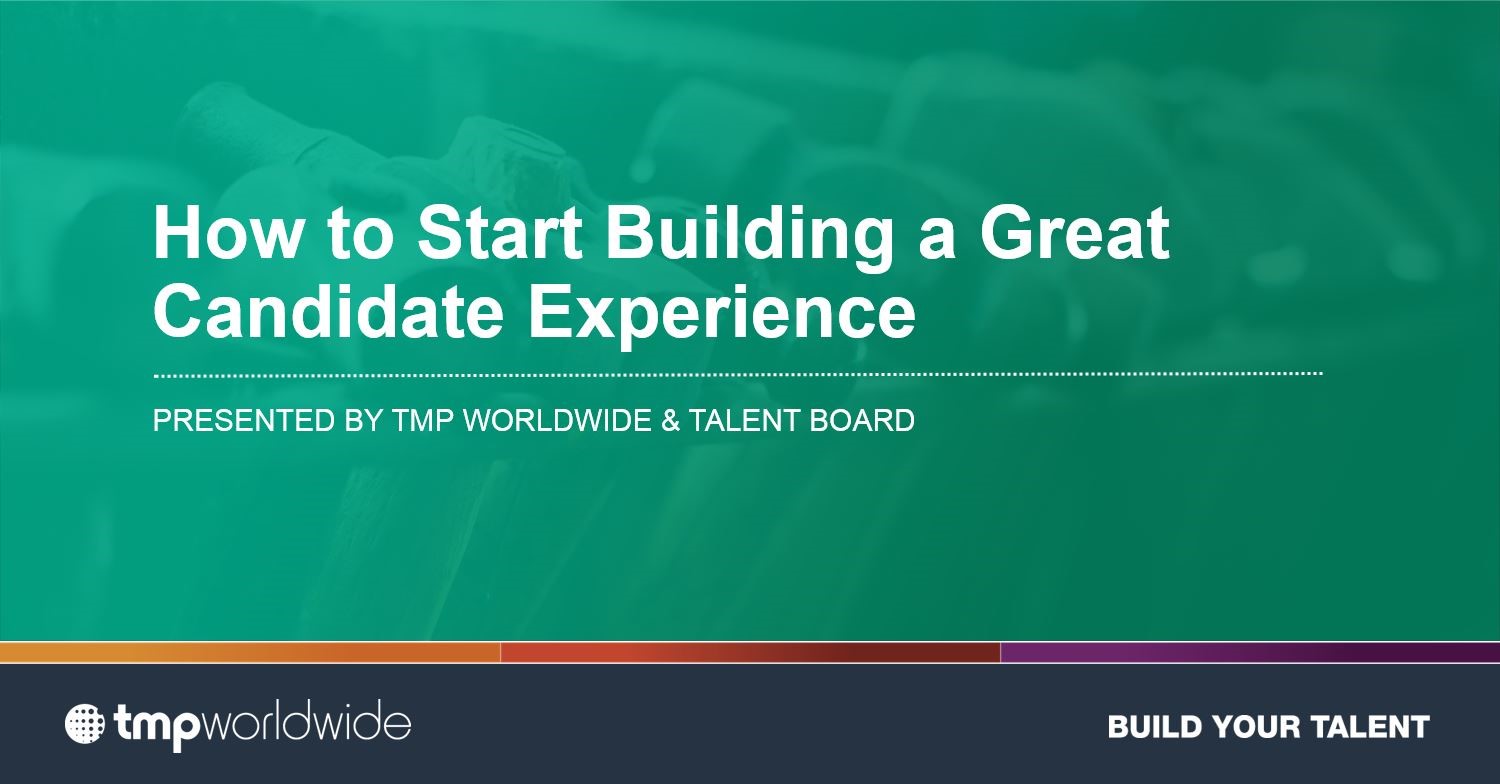 How to Start Building a Great Candidate Experience

PRESENTED BY TMP WORLDWIDE & TALENT BOARD

tmpworldwide

BUILD YOUR TALENT